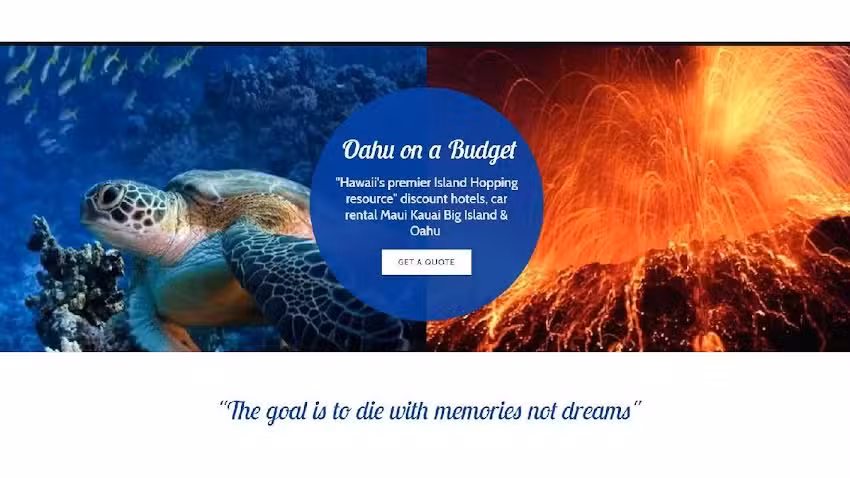 Oahu on a Budget

"Hawaii's premier Island Hopping resource" discount hotels, car rental Maui Kauai Big Island & Oahu

GET A QUOTE

"The goal is to die with memories not dreams"